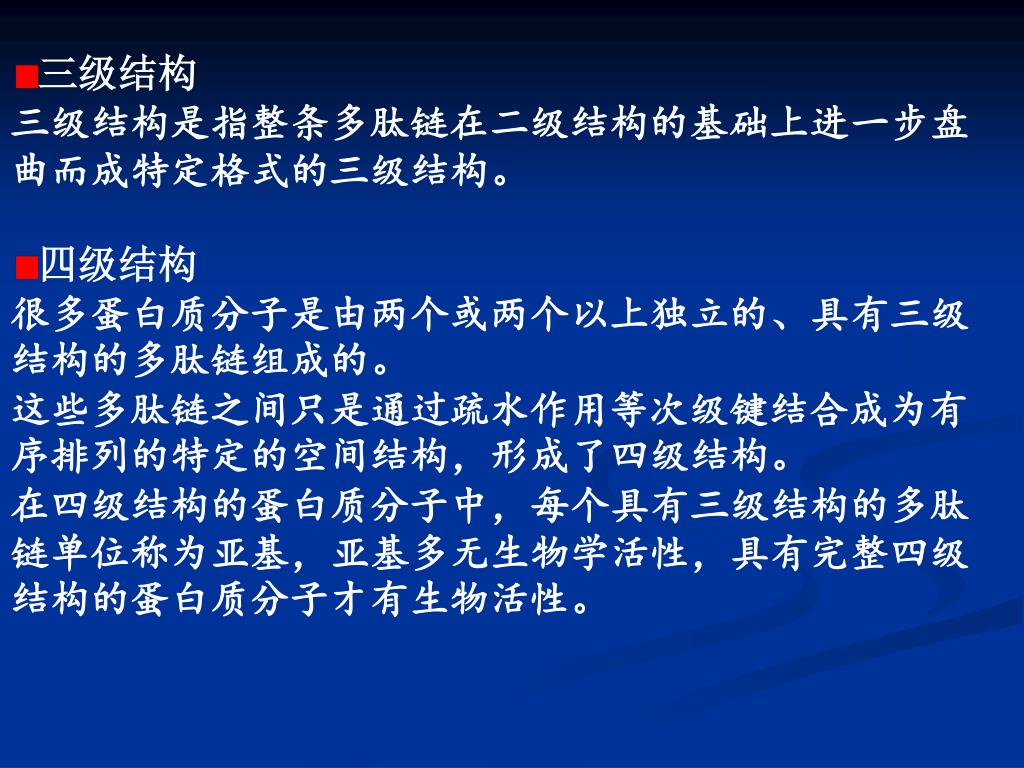 ■三级结构
三级结构是指整条多肽链在二级结构的基础上进一步盘曲而成特定格式的三级结构。

■四级结构
很多蛋白质分子是由两个或两个以上独立的、具有三级结构的多肽链组成的。

这些多肽链之间只是通过疏水作用等次级键结合成为有序排列的特定的空间结构，形成了四级结构。

在四级结构的蛋白质分子中，每个具有三级结构的多肽链单位称为亚基，亚基多无生物学活性，具有完整四级结构的蛋白质分子才有生物活性。